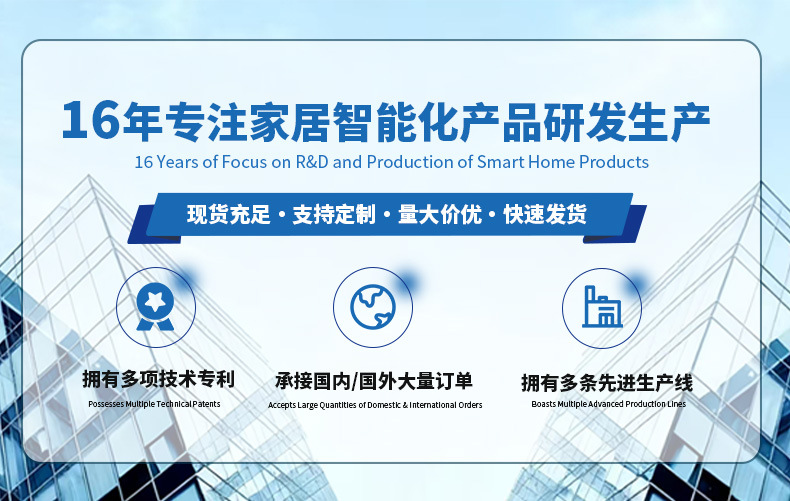 16年专注家居智能化产品研发生产
16 Years of Focus on R&D and Production of Smart Home Products

现货充足 · 支持定制 · 量大价优 · 快速发货

拥有多项技术专利
Possesses Multiple Technical Patents

承接国内/国外大量订单
Accepts Large Quantities of Domestic & International Orders

拥有多条先进生产线
Boasts Multiple Advanced Production Lines